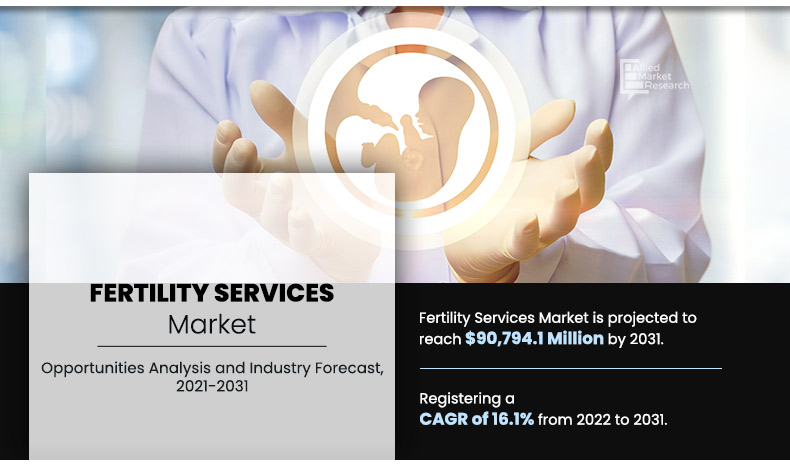 Allied Market Research

FERTILITY SERVICES
Market

Opportunities Analysis and Industry Forecast, 2021-2031

Fertility Services Market is projected to reach $90,794.1 Million by 2031.

Registering a CAGR of 16.1% from 2022 to 2031.